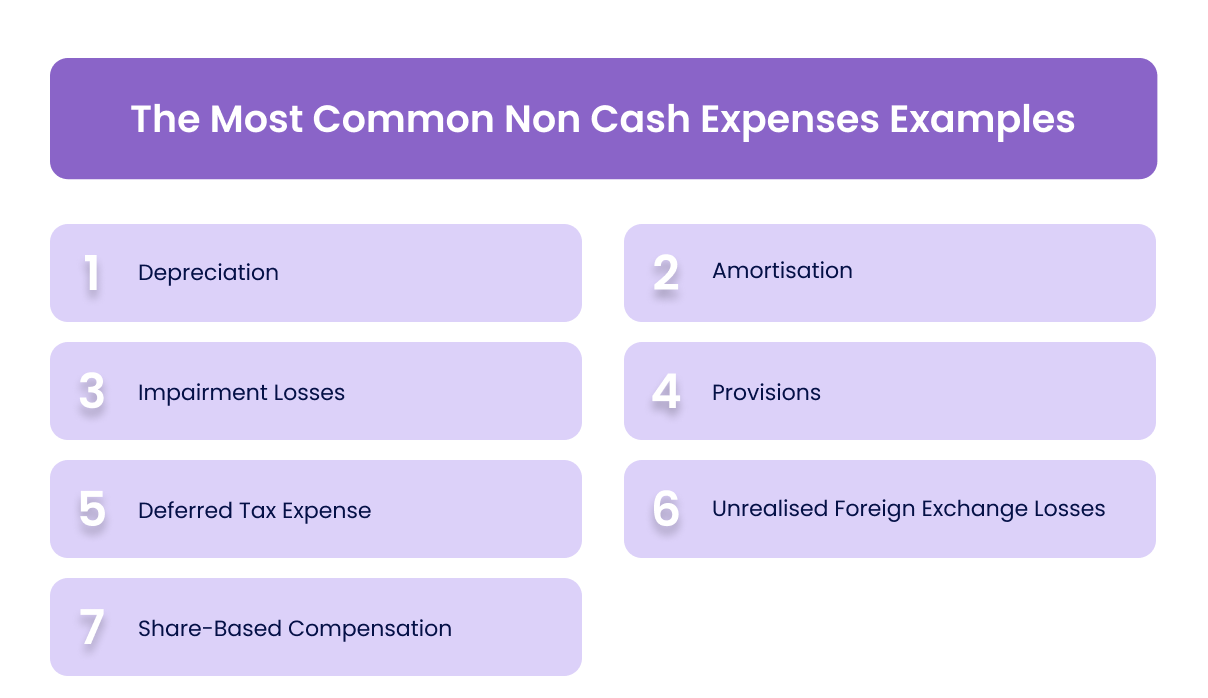 The Most Common Non Cash Expenses Examples

1 Depreciation

2 Amortisation

3 Impairment Losses

4 Provisions

5 Deferred Tax Expense

6 Unrealised Foreign Exchange Losses

7 Share-Based Compensation